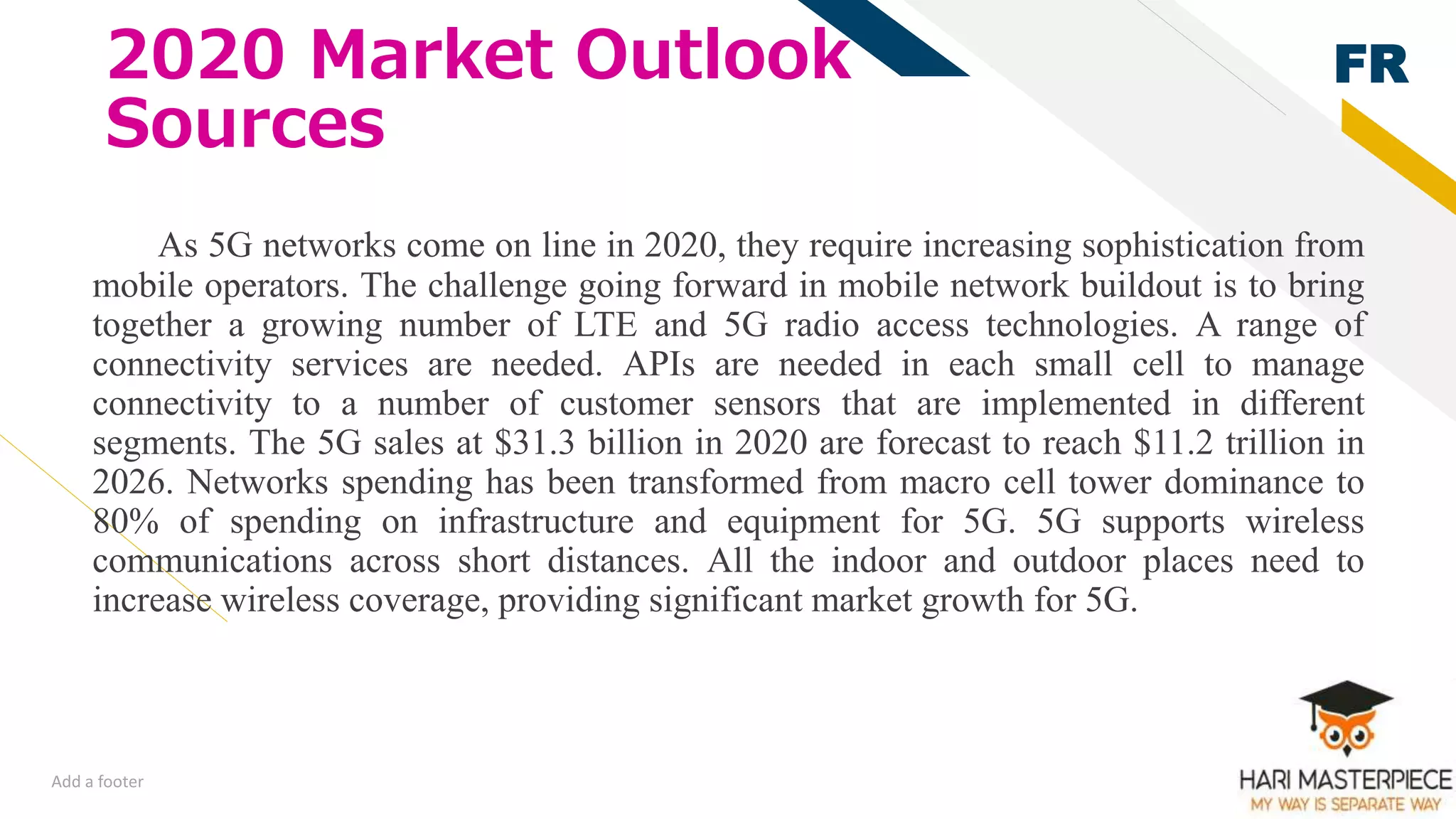 2020 Market Outlook Sources

FR

As 5G networks come on line in 2020, they require increasing sophistication from mobile operators. The challenge going forward in mobile network buildout is to bring together a growing number of LTE and 5G radio access technologies. A range of connectivity services are needed. APIs are needed in each small cell to manage connectivity to a number of customer sensors that are implemented in different segments. The 5G sales at \$31.3 billion in 2020 are forecast to reach \$11.2 trillion in 2026. Networks spending has been transformed from macro cell tower dominance to 80% of spending on infrastructure and equipment for 5G. 5G supports wireless communications across short distances. All the indoor and outdoor places need to increase wireless coverage, providing significant market growth for 5G.

Add a footer

HARI MASTERPIECE
MY WAY IS SEPARATE WAY